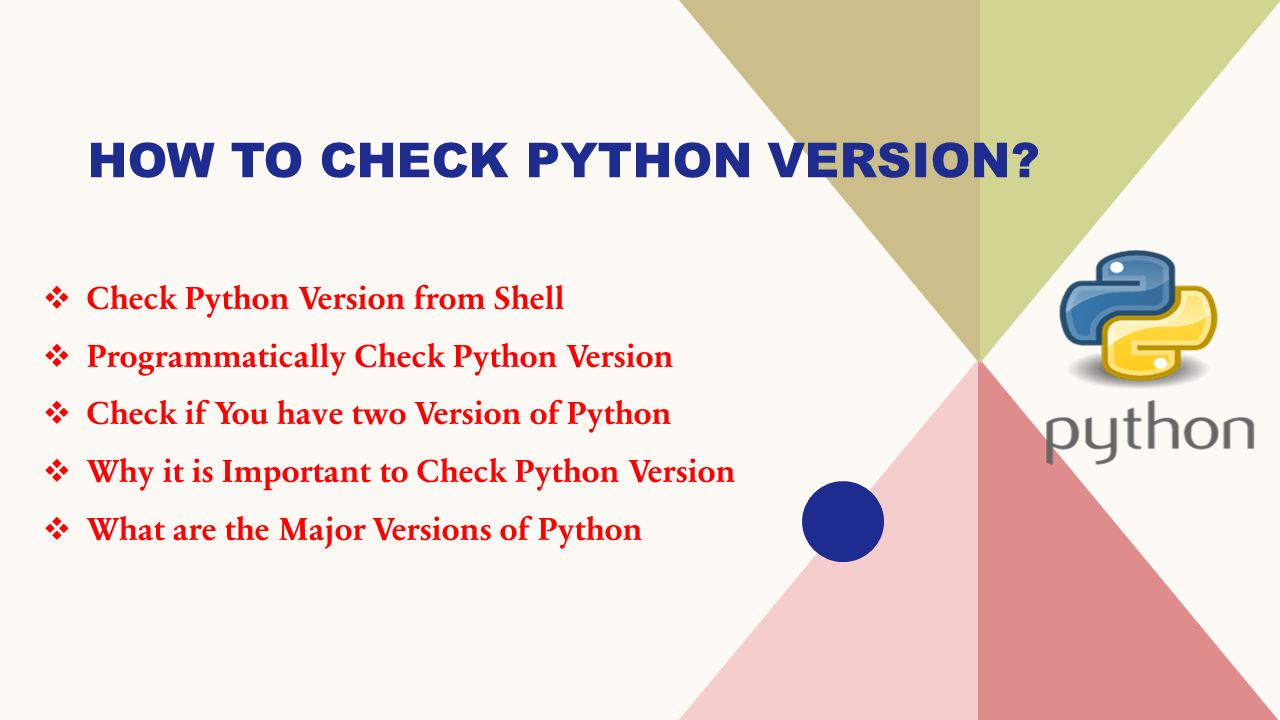 HOW TO CHECK PYTHON VERSION?

❖ Check Python Version from Shell
❖ Programmatically Check Python Version
❖ Check if You have two Version of Python
❖ Why it is Important to Check Python Version
❖ What are the Major Versions of Python

python